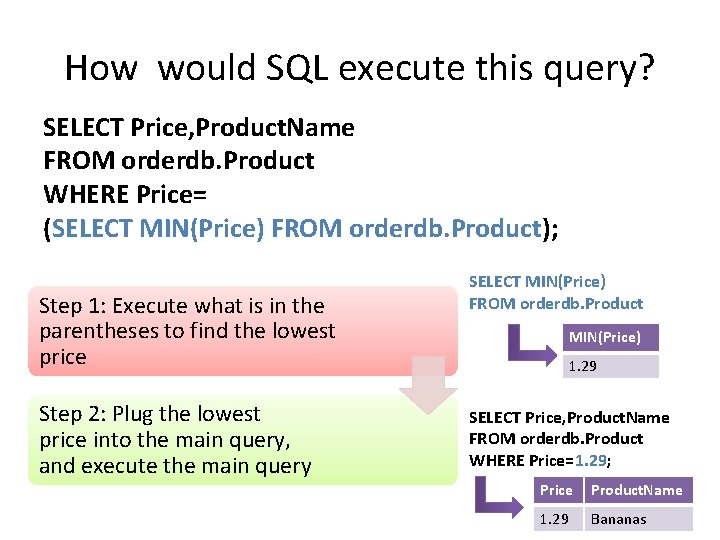 How would SQL execute this query?

SELECT Price,ProductName
FROM orderdb.Product
WHERE Price=
(SELECT MIN(Price) FROM orderdb.Product);

Step 1: Execute what is in the parentheses to find the lowest price

SELECT MIN(Price)
FROM orderdb.Product

| MIN(Price) |
|---|
| 1.29 |

Step 2: Plug the lowest price into the main query, and execute the main query

SELECT Price,ProductName
FROM orderdb.Product
WHERE Price=1.29;

| Price | ProductName |
|---|---|
| 1.29 | Bananas |